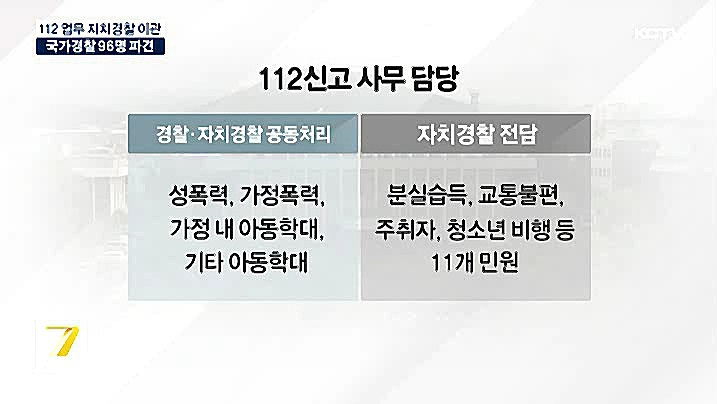 112 업무 자치경찰 이관
국가경찰 96명 파견

KCTV

112신고 사무 담당

| 경찰·자치경찰 공동처리 | 자치경찰 전담 |
|---|---|
| 성폭력, 가정폭력, 가정 내 아동학대, 기타 아동학대 | 분실습득, 교통불편, 주취자, 청소년 비행 등 11개 민원 |

7